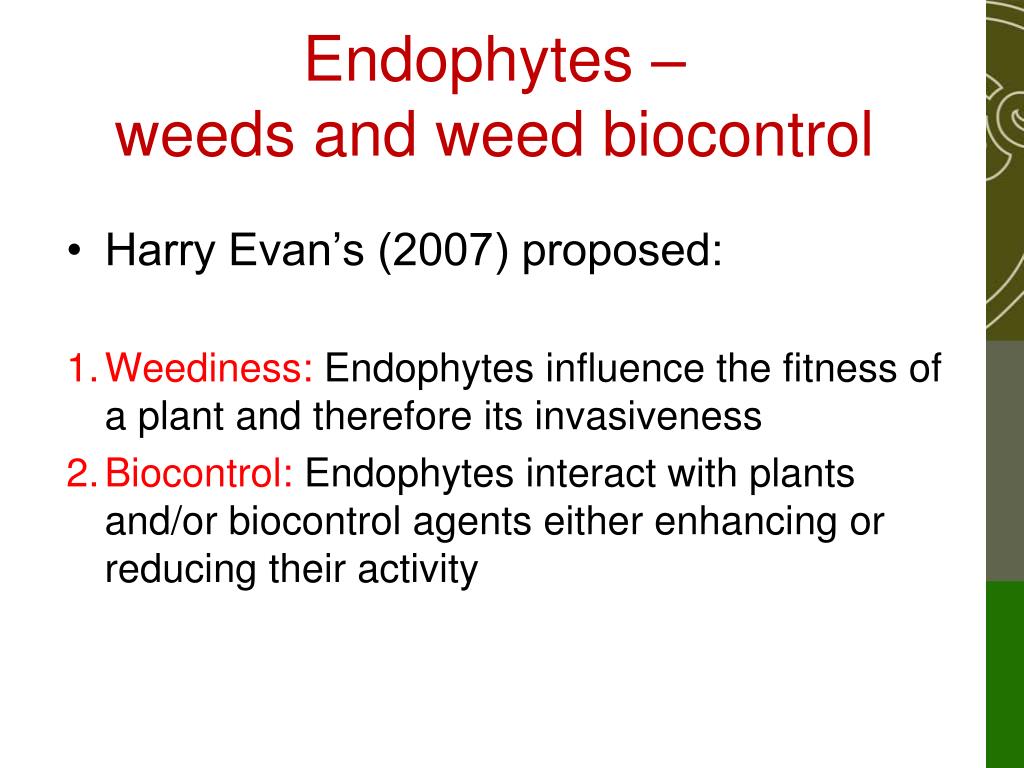 Endophytes –
weeds and weed biocontrol

• Harry Evan’s (2007) proposed:

1. Weediness: Endophytes influence the fitness of a plant and therefore its invasiveness
2. Biocontrol: Endophytes interact with plants and/or biocontrol agents either enhancing or reducing their activity